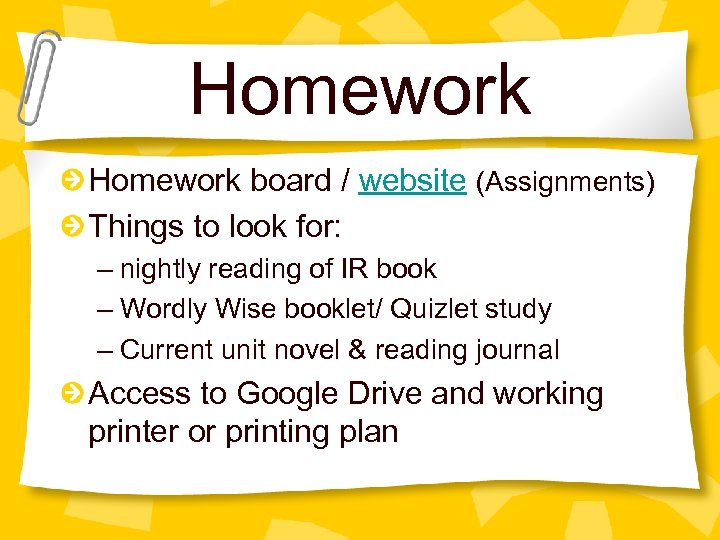 Homework

Homework board / website (Assignments)

Things to look for:

– nightly reading of IR book

– Wordly Wise booklet/ Quizlet study

– Current unit novel & reading journal

Access to Google Drive and working printer or printing plan